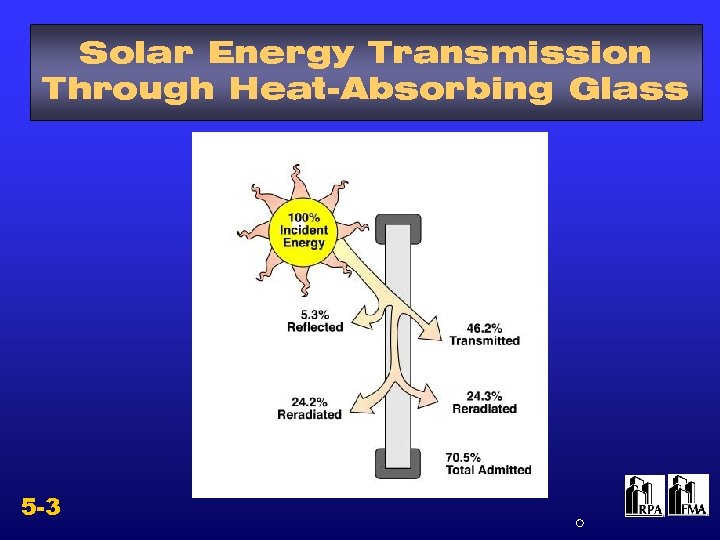 Solar Energy Transmission Through Heat-Absorbing Glass

100% Incident Energy

5.3% Reflected

46.2% Transmitted

24.2% Reradiated

24.3% Reradiated

70.5% Total Admitted

5-3

RPA

FMA